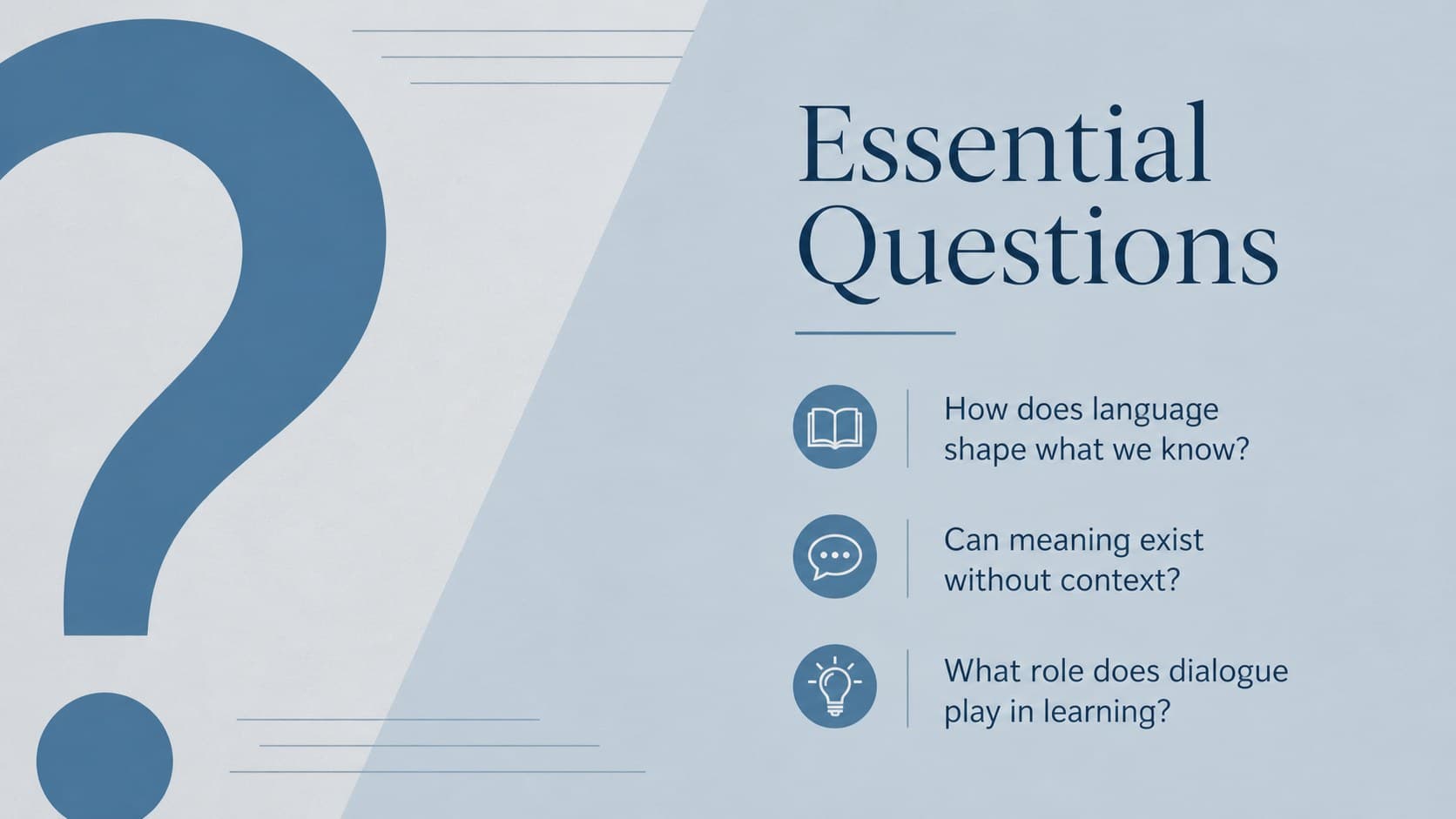 Essential Questions

How does language shape what we know?

Can meaning exist without context?

What role does dialogue play in learning?